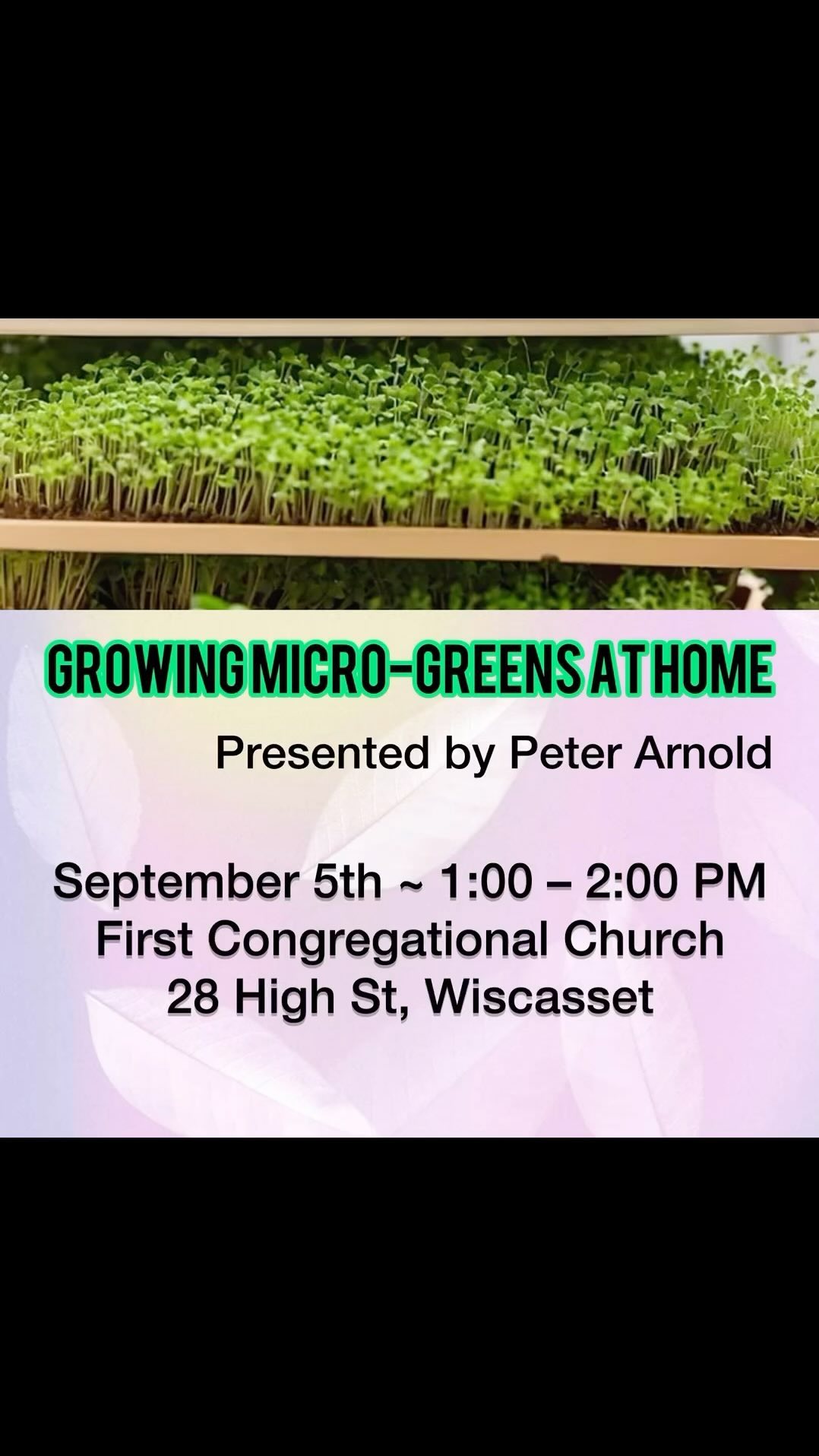 GROWING MICRO-GREENS AT HOME

Presented by Peter Arnold

September 5th ~ 1:00 – 2:00 PM
First Congregational Church
28 High St, Wiscasset